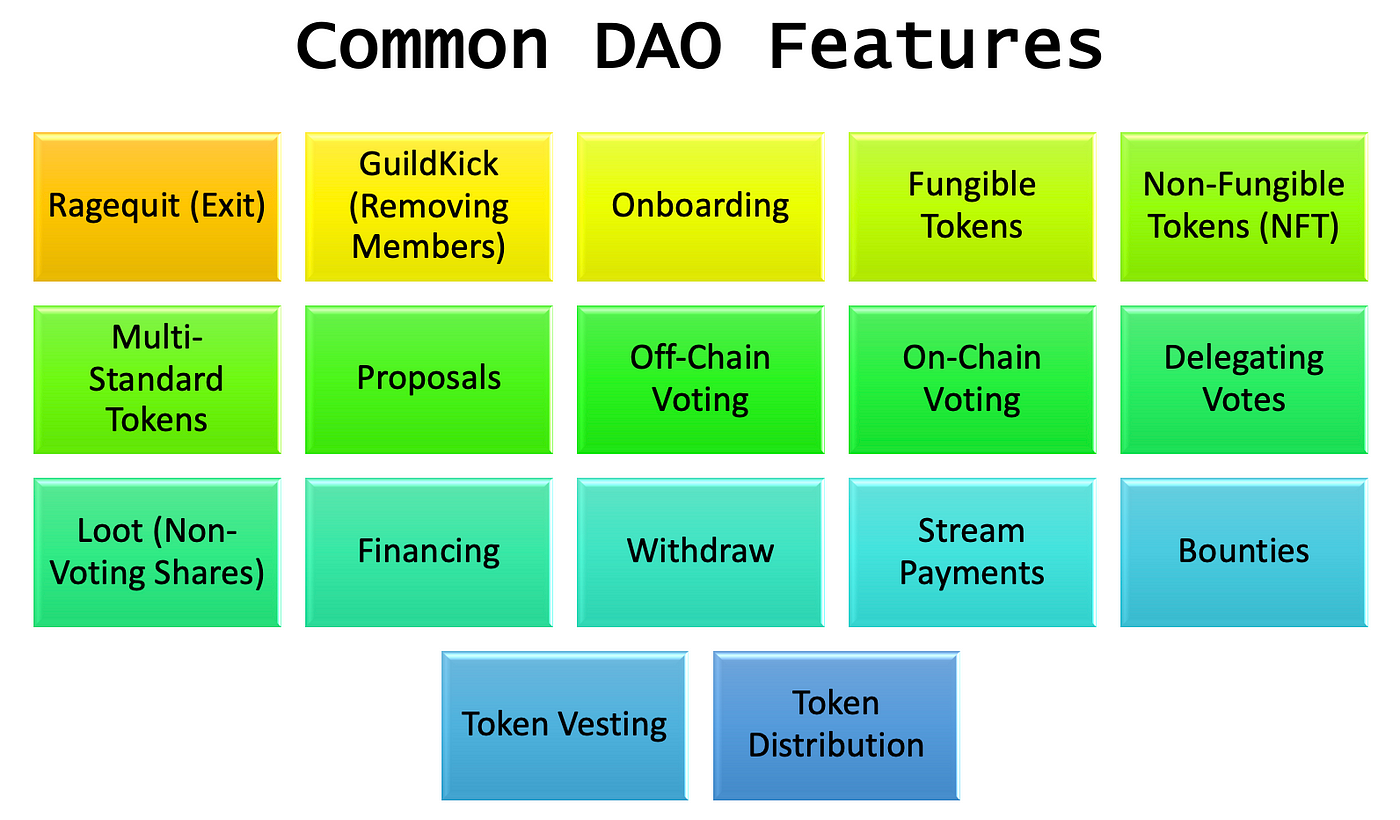 Common DAO Features

Ragequit (Exit)

GuildKick (Removing Members)

Onboarding

Fungible Tokens

Non-Fungible Tokens (NFT)

Multi-Standard Tokens

Proposals

Off-Chain Voting

On-Chain Voting

Delegating Votes

Loot (Non-Voting Shares)

Financing

Withdraw

Stream Payments

Bounties

Token Vesting

Token Distribution